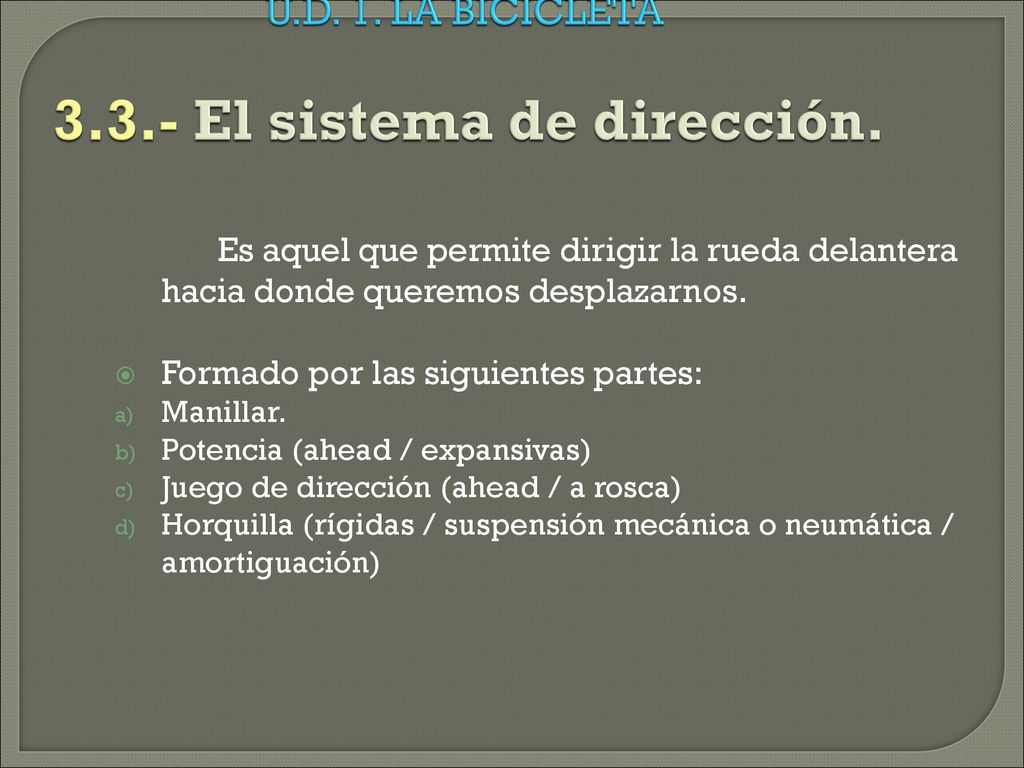 U.D. 1. LA BICICLETA

3.3.- El sistema de dirección.

Es aquel que permite dirigir la rueda delantera hacia donde queremos desplazarnos.

Formado por las siguientes partes:
a) Manillar.
b) Potencia (ahead / expansivas)
c) Juego de dirección (ahead / a rosca)
d) Horquilla (rígidas / suspensión mecánica o neumática / amortiguación)